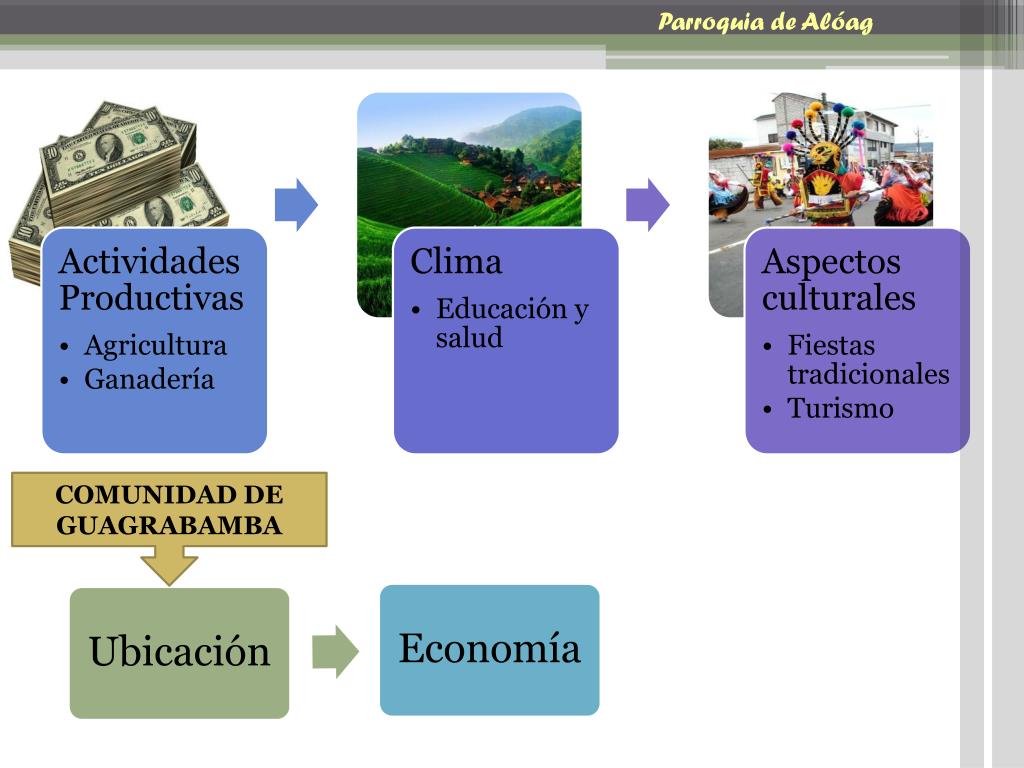 Parroquia de Alóag

Actividades Productivas
• Agricultura
• Ganadería

Clima
• Educación y salud

Aspectos culturales
• Fiestas tradicionales
• Turismo

COMUNIDAD DE GUAGRABAMBA

Ubicación

Economía